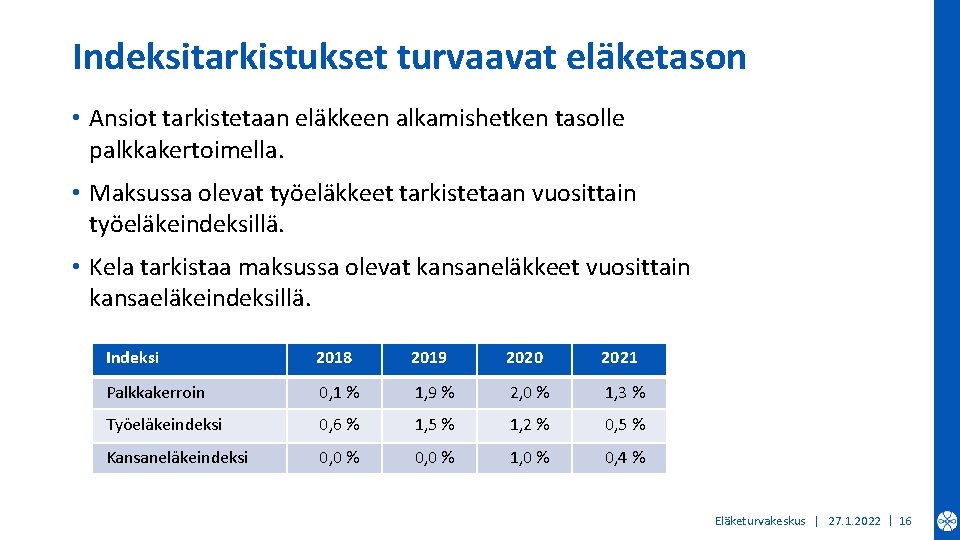 Indeksitarkistukset turvaavat eläketason

• Ansiot tarkistetaan eläkkeen alkamishetken tasolle palkkakertoimella.

• Maksussa olevat työeläkkeet tarkistetaan vuosittain työeläkeindeksillä.

• Kela tarkistaa maksussa olevat kansaneläkkeet vuosittain kansaeläkeindeksillä.

| Indeksi | 2018 | 2019 | 2020 | 2021 |
|---|---|---|---|---|
| Palkkakerroin | 0,1 % | 1,9 % | 2,0 % | 1,3 % |
| Työeläkeindeksi | 0,6 % | 1,5 % | 1,2 % | 0,5 % |
| Kansaneläkeindeksi | 0,0 % | 0,0 % | 1,0 % | 0,4 % |

Eläketurvakeskus | 27.1.2022 | 16